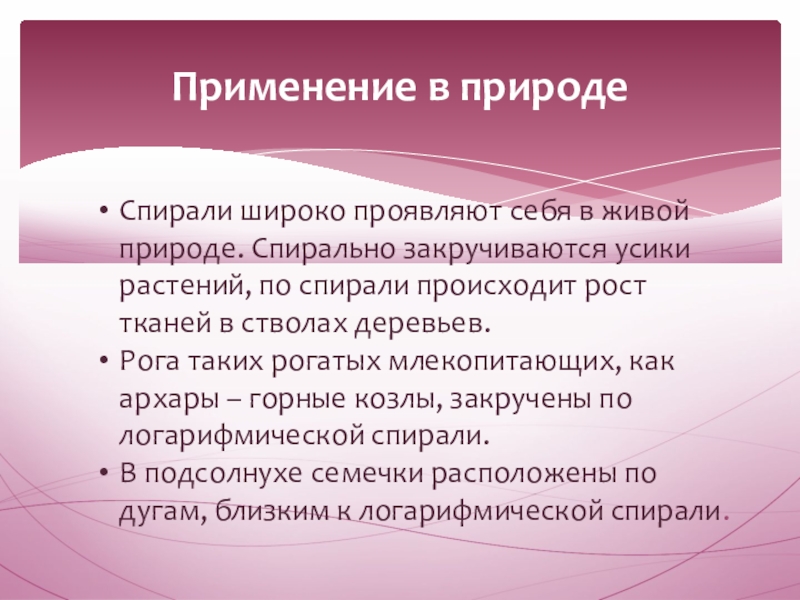 Применение в природе

• Спирали широко проявляют себя в живой природе. Спирально закручиваются усики растений, по спирали происходит рост тканей в стволах деревьев.
• Рога таких рогатых млекопитающих, как архары – горные козлы, закручены по логарифмической спирали.
• В подсолнухе семечки расположены по дугам, близким к логарифмической спирали.